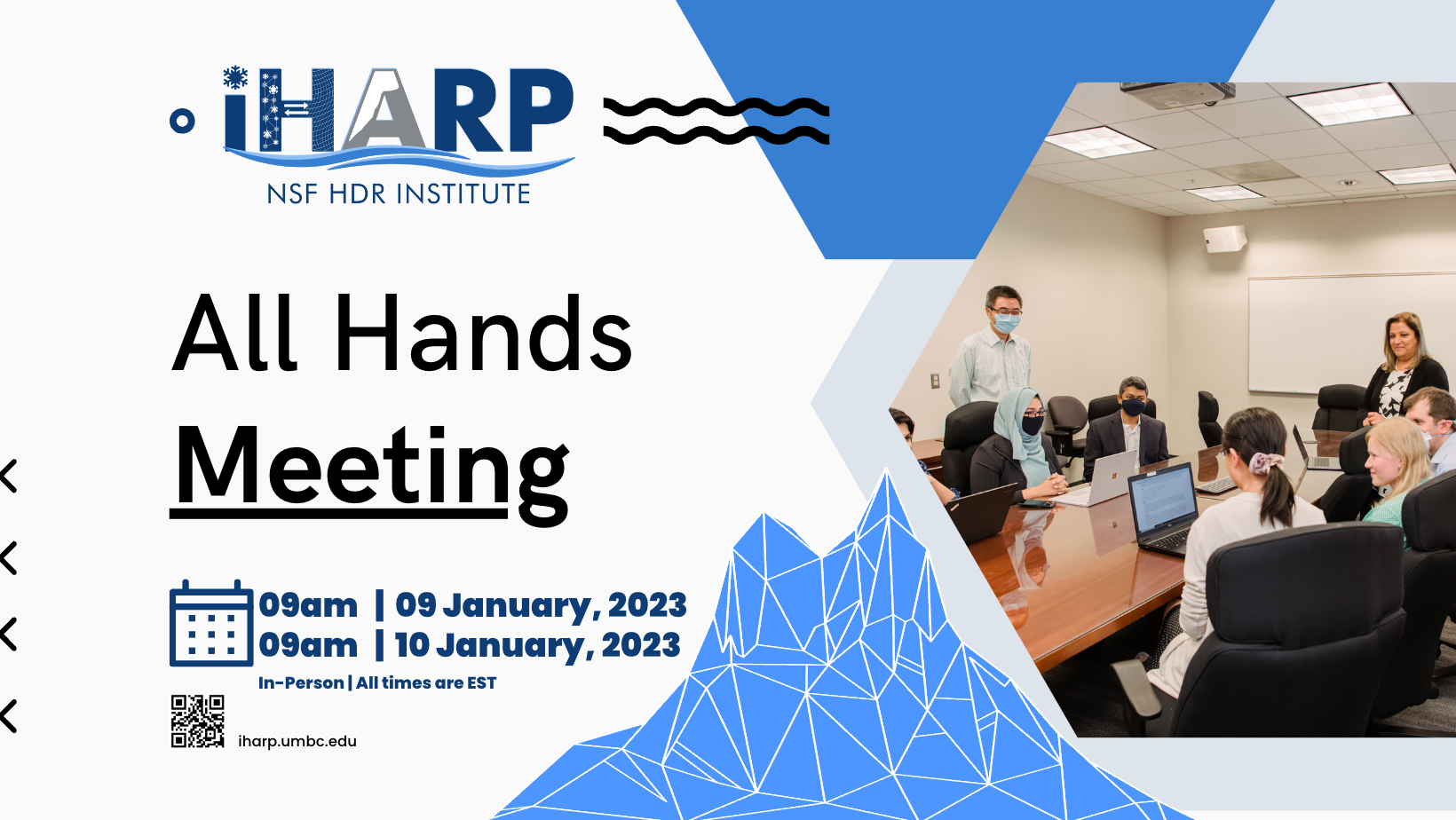 iHARP
NSF HDR INSTITUTE

All Hands
Meeting

09am | 09 January, 2023
09am | 10 January, 2023
In-Person | All times are EST

iharp.umbc.edu